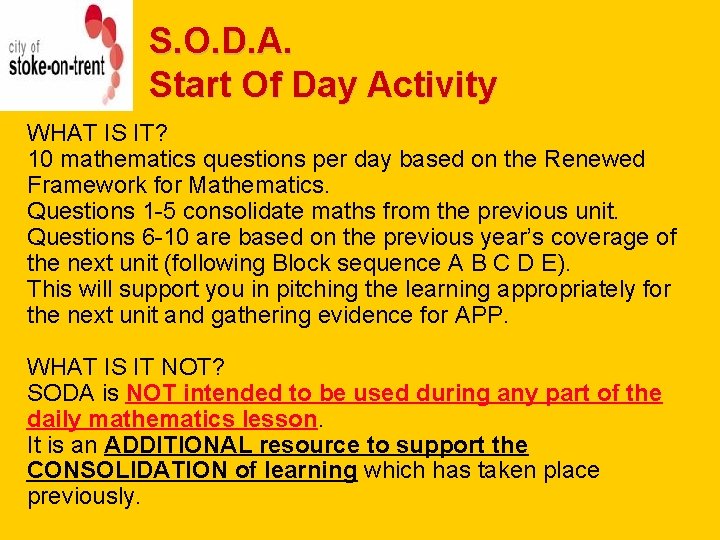 city of
stoke-on-trent

S.O.D.A.
Start Of Day Activity

WHAT IS IT?
10 mathematics questions per day based on the Renewed Framework for Mathematics.
Questions 1-5 consolidate maths from the previous unit.
Questions 6-10 are based on the previous year's coverage of the next unit (following Block sequence A B C D E).
This will support you in pitching the learning appropriately for the next unit and gathering evidence for APP.

WHAT IS IT NOT?
SODA is NOT intended to be used during any part of the daily mathematics lesson.
It is an ADDITIONAL resource to support the CONSOLIDATION of learning which has taken place previously.